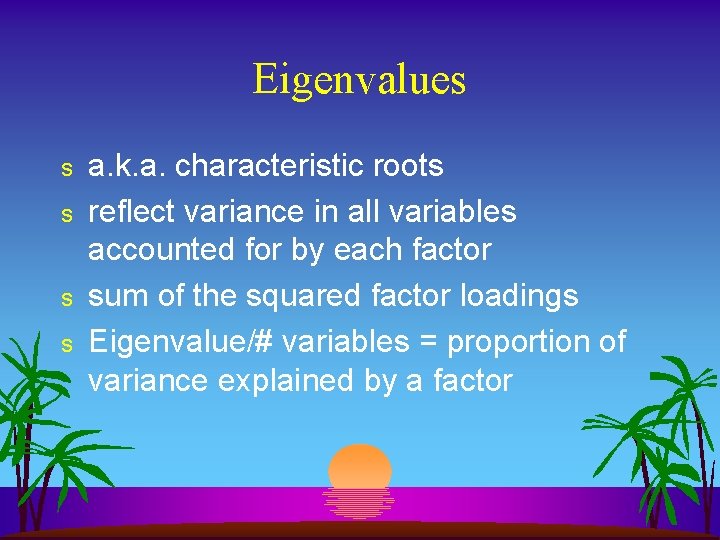 Eigenvalues

s a.k.a. characteristic roots
s reflect variance in all variables accounted for by each factor
s sum of the squared factor loadings
s Eigenvalue/# variables = proportion of variance explained by a factor